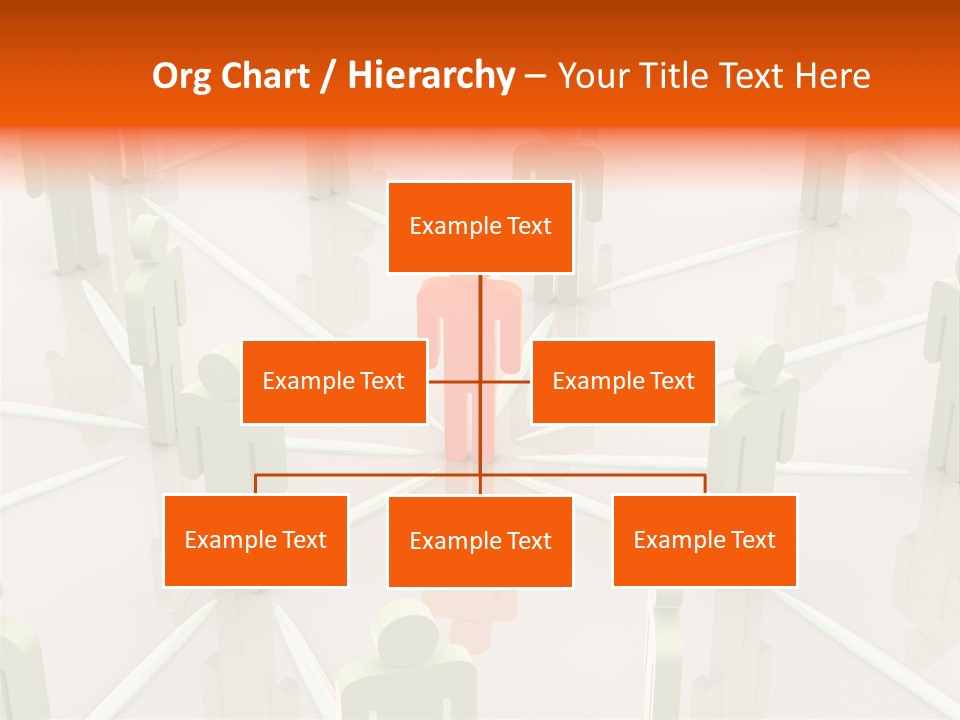 Org Chart / Hierarchy – Your Title Text Here

Example Text

Example Text

Example Text

Example Text

Example Text

Example Text